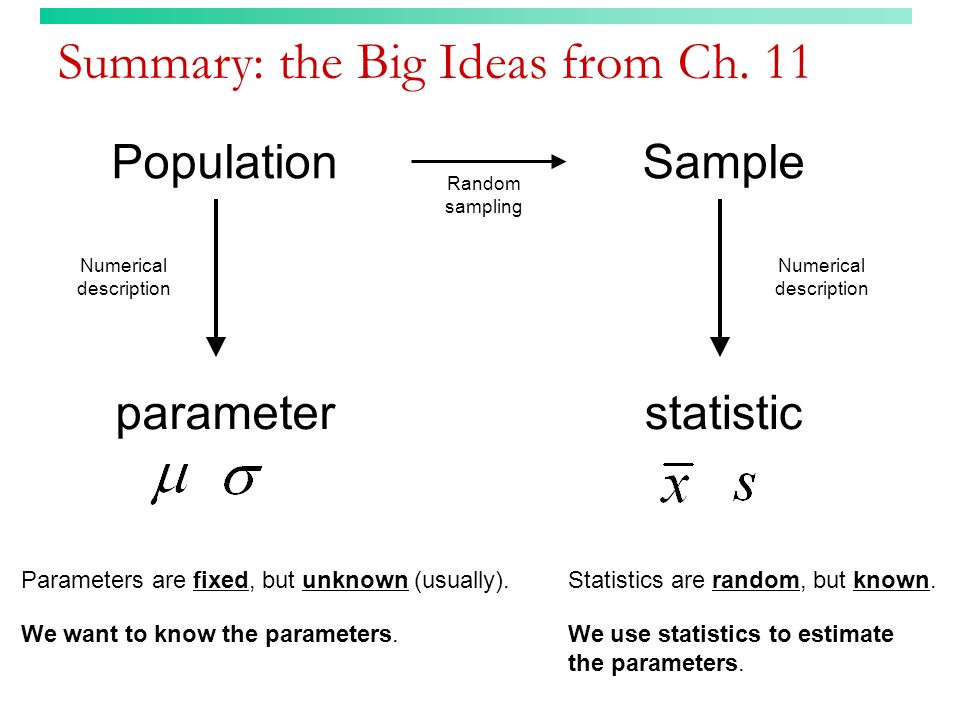 Summary: the Big Ideas from Ch. 11

Population

Random sampling

Sample

Numerical description

Numerical description

parameter

$\mu$ $\sigma$

statistic

$\bar{x}$ $s$

Parameters are fixed, but unknown (usually).

We want to know the parameters.

Statistics are random, but known.

We use statistics to estimate the parameters.